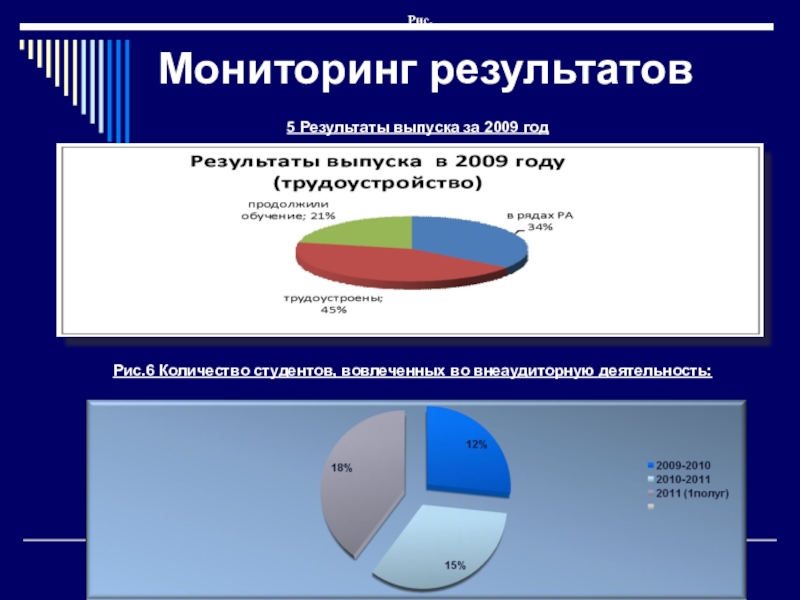 Рис.

Мониторинг результатов

5 Результаты выпуска за 2009 год

Результаты выпуска в 2009 году (трудоустройство)

продолжили обучение; 21%

в рядах РА 34%

трудоустроены; 45%

Рис.6 Количество студентов, вовлеченных во внеаудиторную деятельность:

12%

18%

15%

2009-2010
2010-2011
2011 (1полуг)